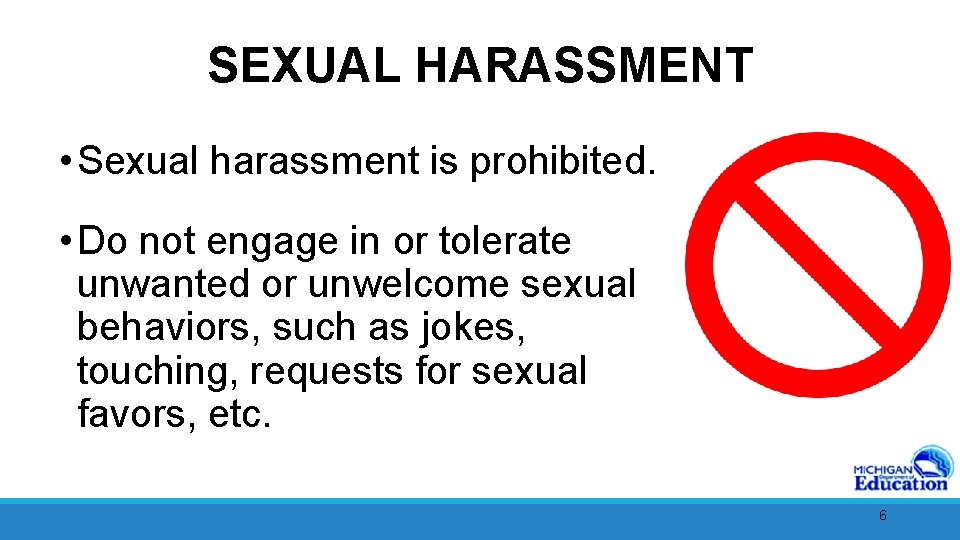 SEXUAL HARASSMENT

• Sexual harassment is prohibited.

• Do not engage in or tolerate unwanted or unwelcome sexual behaviors, such as jokes, touching, requests for sexual favors, etc.

MICHIGAN Department of Education

6